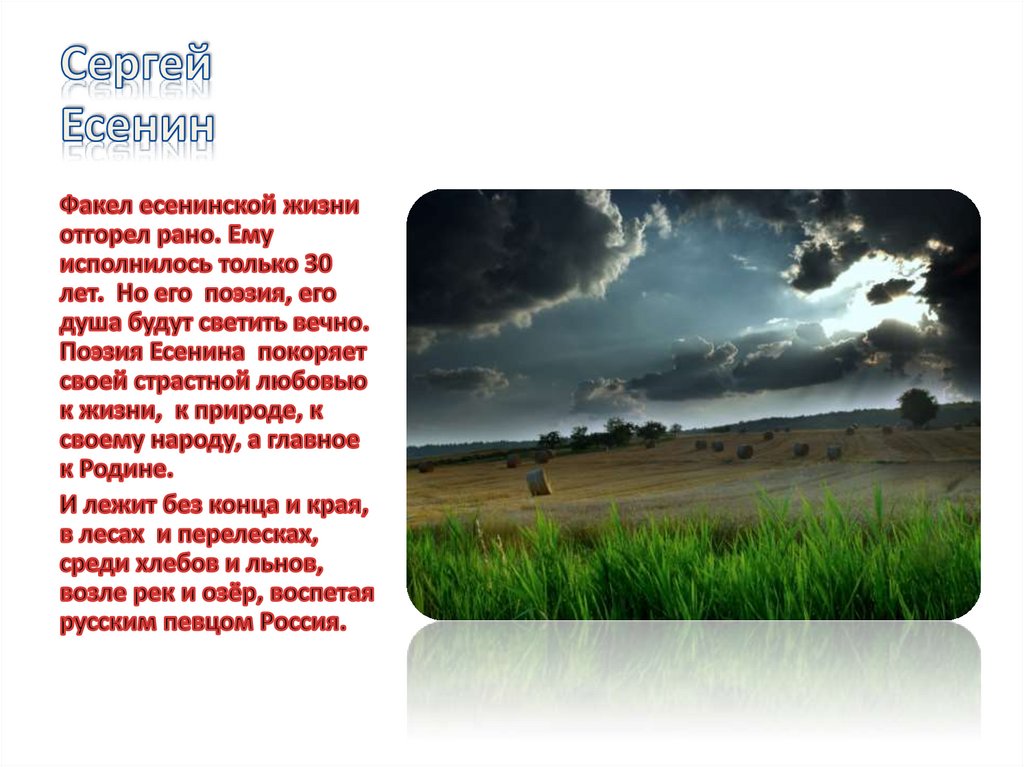 Сергей Есенин

Факел есенинской жизни отгорел рано. Ему исполнилось только 30 лет. Но его поэзия, его душа будут светить вечно. Поэзия Есенина покоряет своей страстной любовью к жизни, к природе, к своему народу, а главное к Родине.

И лежит без конца и края, в лесах и перелесках, среди хлебов и льнов, возле рек и озёр, воспетая русским певцом Россия.